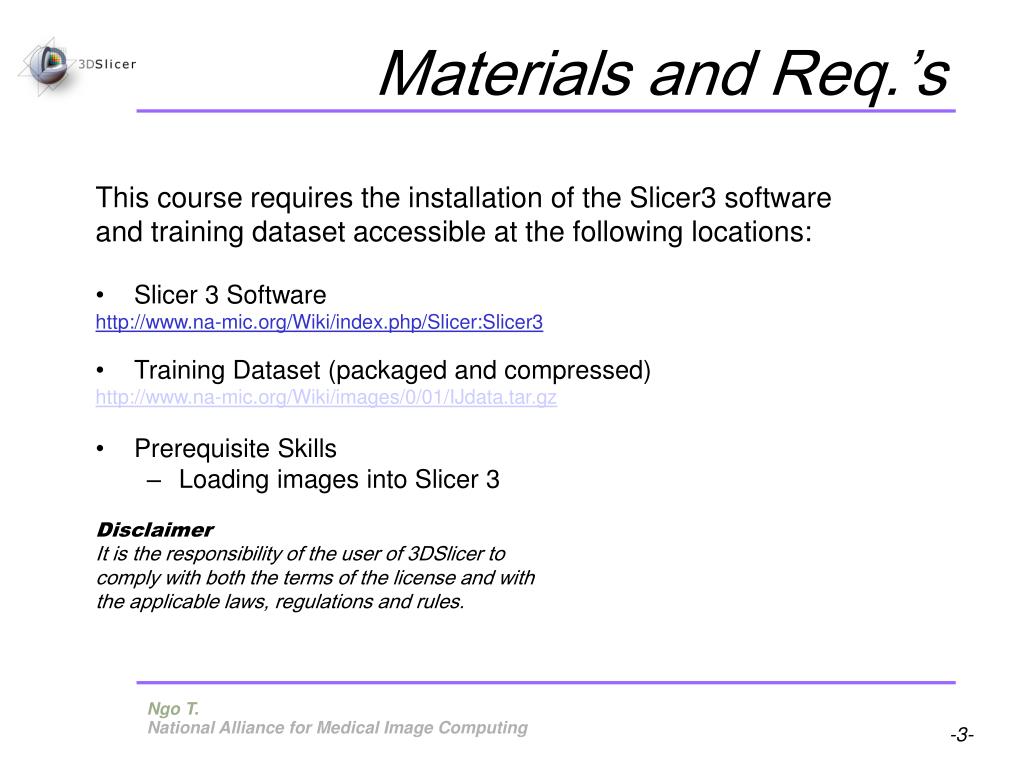 3DSlicer

Materials and Req.'s

This course requires the installation of the Slicer3 software and training dataset accessible at the following locations:

• Slicer 3 Software
http://www.na-mic.org/Wiki/index.php/Slicer:Slicer3

• Training Dataset (packaged and compressed)
http://www.na-mic.org/Wiki/images/0/01/IJdata.tar.gz

• Prerequisite Skills
– Loading images into Slicer 3

Disclaimer
It is the responsibility of the user of 3DSlicer to comply with both the terms of the license and with the applicable laws, regulations and rules.

Ngo T.
National Alliance for Medical Image Computing

-3-